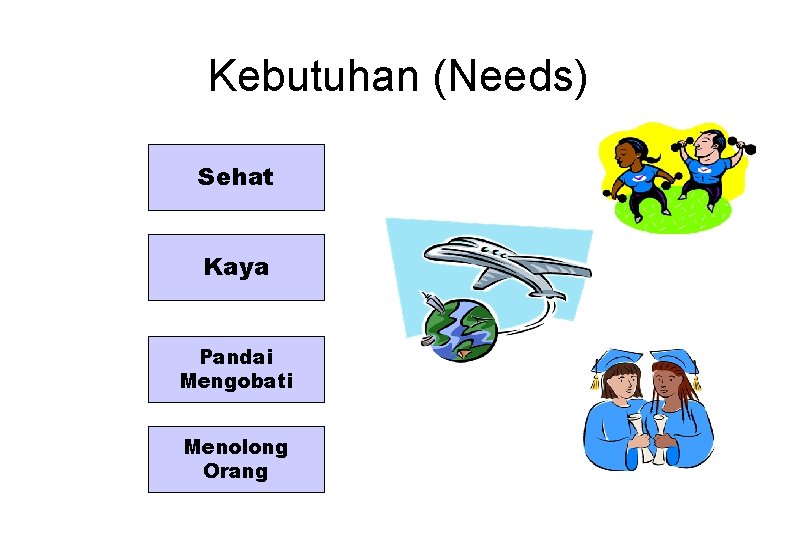 Kebutuhan (Needs)

Sehat

Kaya

Pandai Mengobati

Menolong Orang